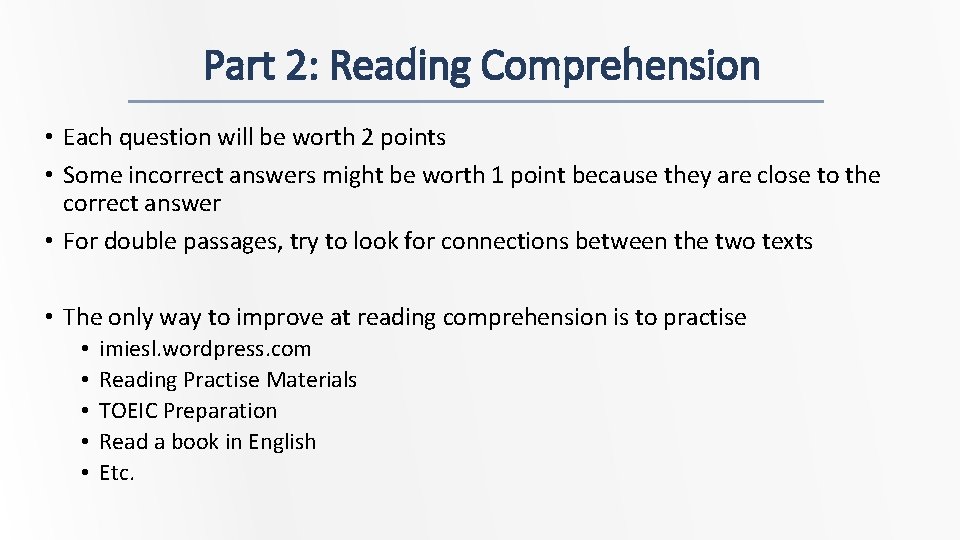 Part 2: Reading Comprehension

• Each question will be worth 2 points
• Some incorrect answers might be worth 1 point because they are close to the correct answer
• For double passages, try to look for connections between the two texts

• The only way to improve at reading comprehension is to practise
  • imiesl.wordpress.com
  • Reading Practise Materials
  • TOEIC Preparation
  • Read a book in English
  • Etc.